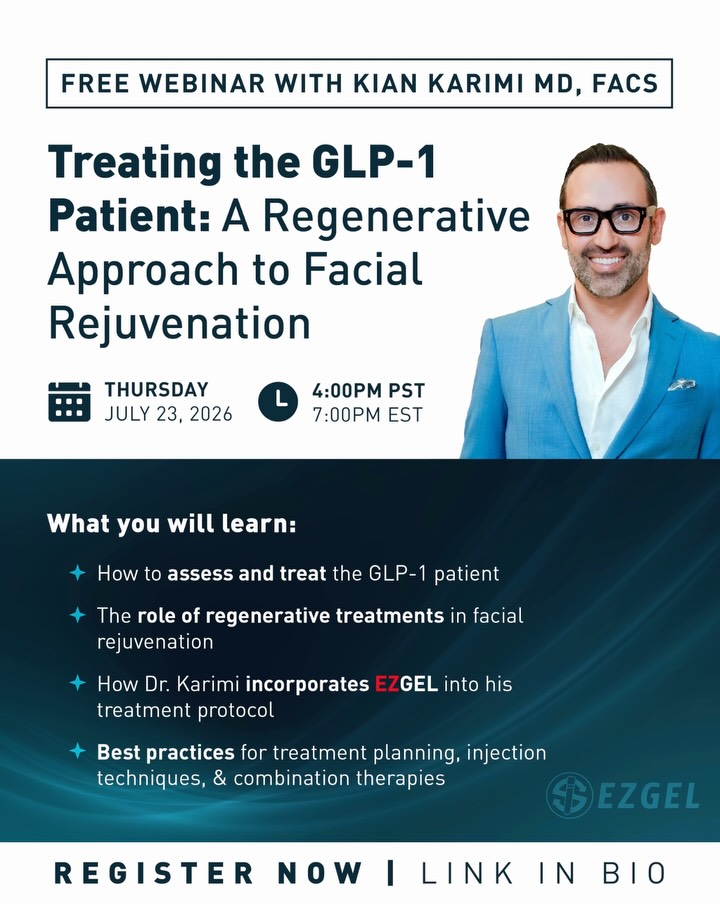 FREE WEBINAR WITH KIAN KARIMI MD, FACS

Treating the GLP-1 Patient: A Regenerative Approach to Facial Rejuvenation

THURSDAY
JULY 23, 2026

4:00PM PST
7:00PM EST

What you will learn:

How to assess and treat the GLP-1 patient

The role of regenerative treatments in facial rejuvenation

How Dr. Karimi incorporates EZGEL into his treatment protocol

Best practices for treatment planning, injection techniques, & combination therapies

EZGEL

REGISTER NOW | LINK IN BIO